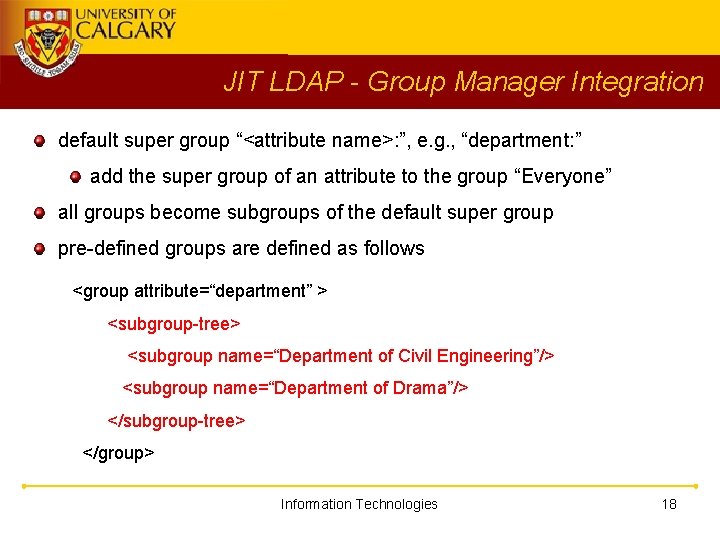 UNIVERSITY OF CALGARY

JIT LDAP - Group Manager Integration

default super group “<attribute name>:”, e.g., “department:”

add the super group of an attribute to the group “Everyone”

all groups become subgroups of the default super group

pre-defined groups are defined as follows

<group attribute=“department” >
<subgroup-tree>
<subgroup name=“Department of Civil Engineering”/>
<subgroup name=“Department of Drama”/>
</subgroup-tree>
</group>

Information Technologies

18